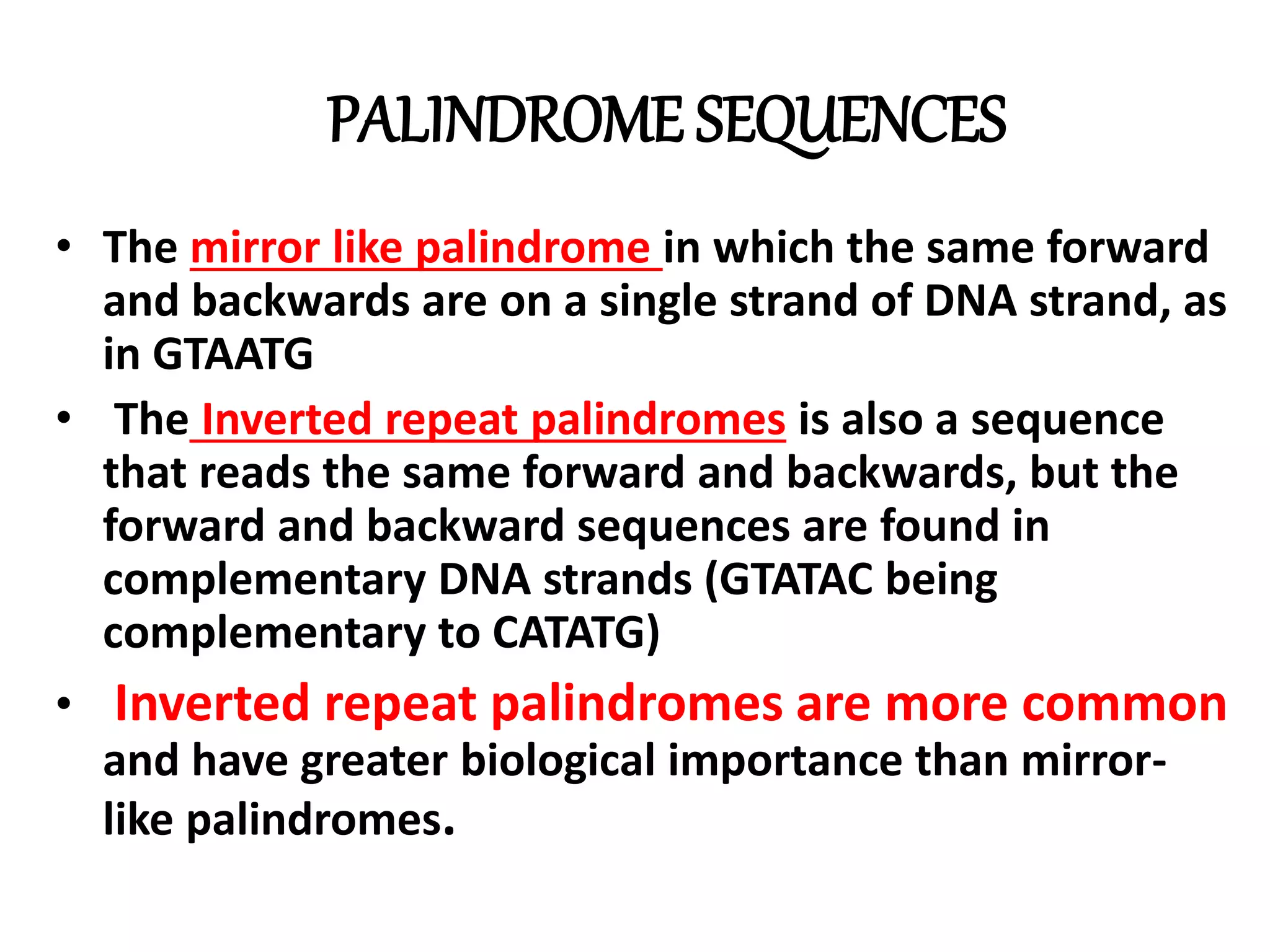 PALINDROME SEQUENCES

• The mirror like palindrome in which the same forward and backwards are on a single strand of DNA strand, as in GTAATG

• The Inverted repeat palindromes is also a sequence that reads the same forward and backwards, but the forward and backward sequences are found in complementary DNA strands (GTATAC being complementary to CATATG)

• Inverted repeat palindromes are more common and have greater biological importance than mirror-like palindromes.